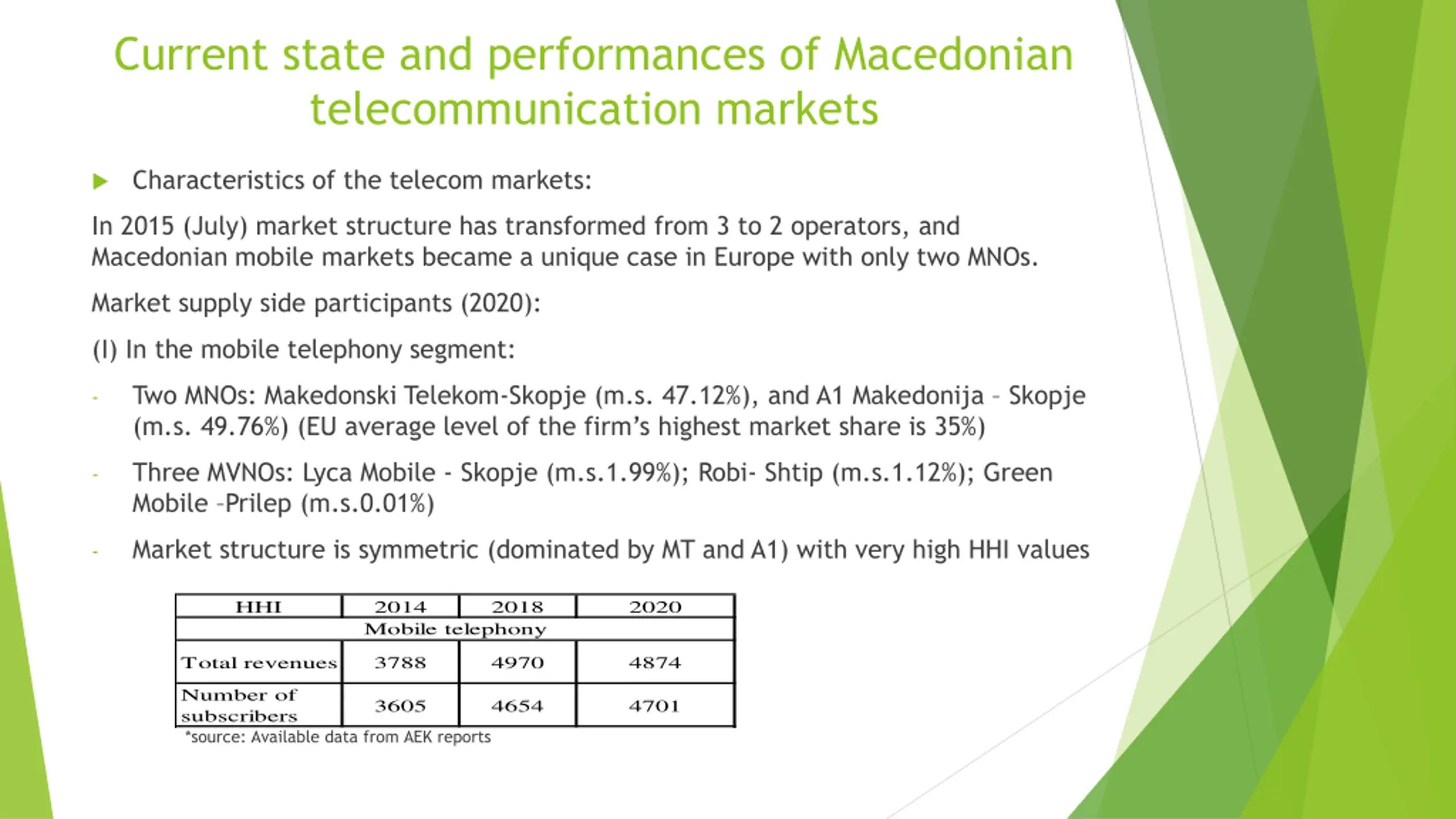 Current state and performances of Macedonian telecommunication markets

Characteristics of the telecom markets:

In 2015 (July) market structure has transformed from 3 to 2 operators, and Macedonian mobile markets became a unique case in Europe with only two MNOs.

Market supply side participants (2020):

(I) In the mobile telephony segment:

- Two MNOs: Makedonski Telekom-Skopje (m.s. 47.12%), and A1 Makedonija – Skopje (m.s. 49.76%) (EU average level of the firm's highest market share is 35%)

- Three MVNOs: Lyca Mobile - Skopje (m.s.1.99%); Robi- Shtip (m.s.1.12%); Green Mobile –Prilep (m.s.0.01%)

- Market structure is symmetric (dominated by MT and A1) with very high HHI values

| HHI | 2014 | 2018 | 2020 |
|---|---|---|---|
| Mobile telephony | | | |
| Total revenues | 3788 | 4970 | 4874 |
| Number of subscribers | 3605 | 4654 | 4701 |

*source: Available data from AEK reports